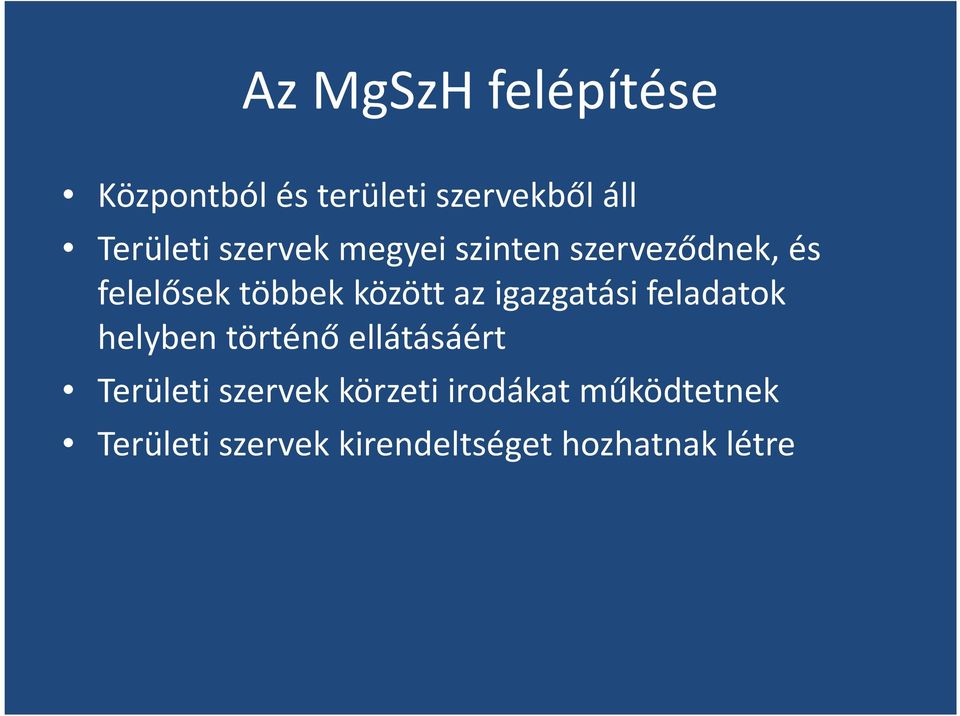 Az MgSzH felépítése

• Központból és területi szervekből áll
• Területi szervek megyei szinten szerveződnek, és felelősek többek között az igazgatási feladatok helyben történő ellátásáért
• Területi szervek körzeti irodákat működtetnek
• Területi szervek kirendeltséget hozhatnak létre